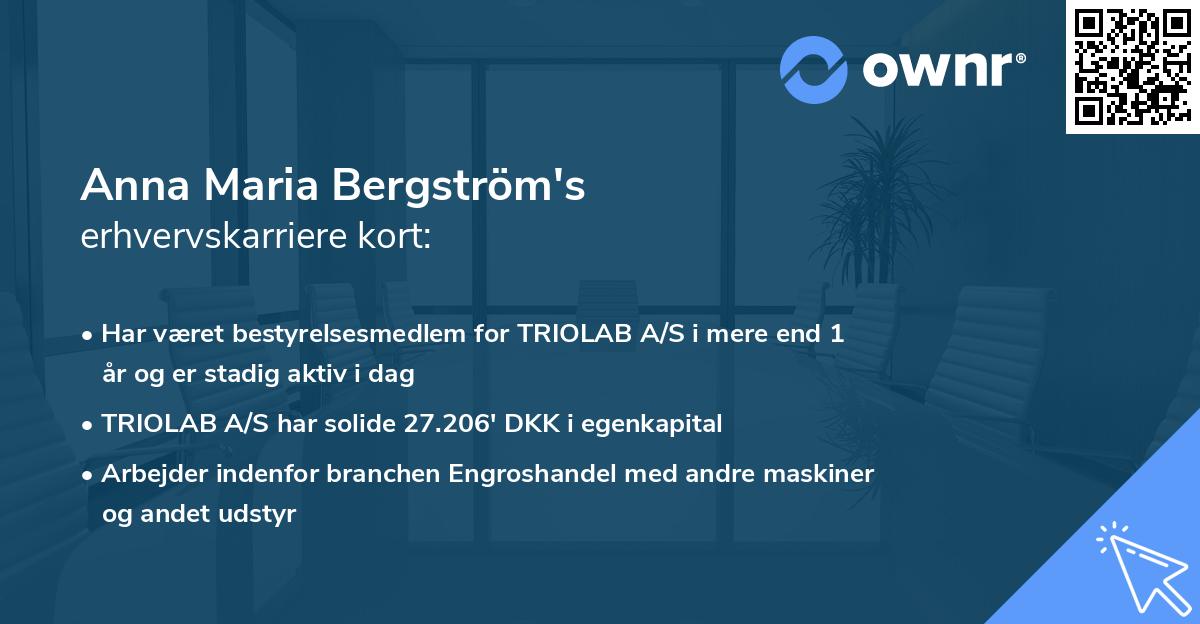 ownr®

Anna Maria Bergström's
erhvervskarriere kort:

• Har været bestyrelsesmedlem for TRIOLAB A/S i mere end 1 år og er stadig aktiv i dag
• TRIOLAB A/S har solide 27.206' DKK i egenkapital
• Arbejder indenfor branchen Engroshandel med andre maskiner og andet udstyr